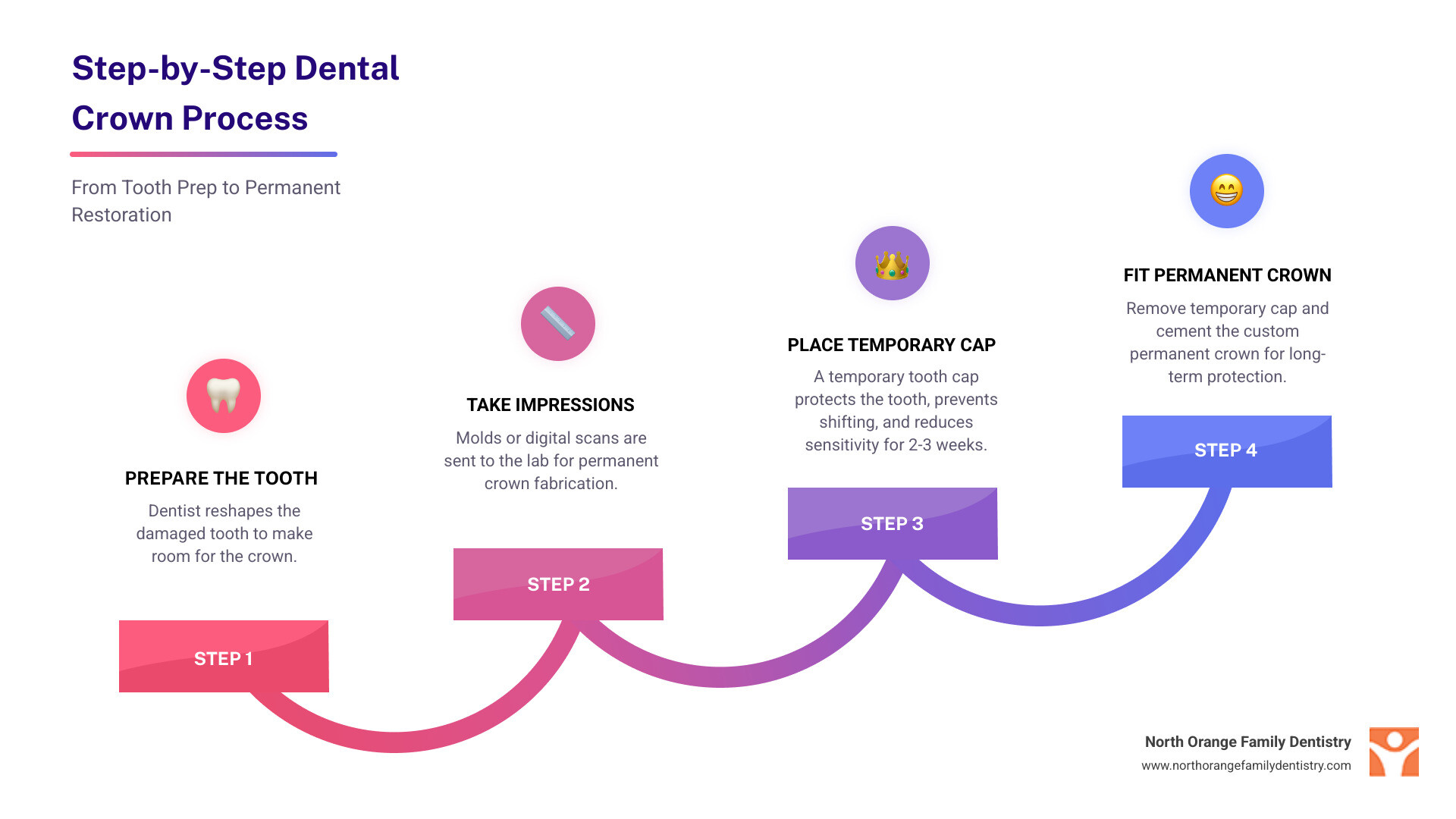 Step-by-Step Dental Crown Process

From Tooth Prep to Permanent Restoration

PREPARE THE TOOTH

Dentist reshapes the damaged tooth to make room for the crown.

STEP 1

TAKE IMPRESSIONS

Molds or digital scans are sent to the lab for permanent crown fabrication.

STEP 2

PLACE TEMPORARY CAP

A temporary tooth cap protects the tooth, prevents shifting, and reduces sensitivity for 2-3 weeks.

STEP 3

FIT PERMANENT CROWN

Remove temporary cap and cement the custom permanent crown for long-term protection.

STEP 4

North Orange Family Dentistry
www.northorangefamilydentistry.com